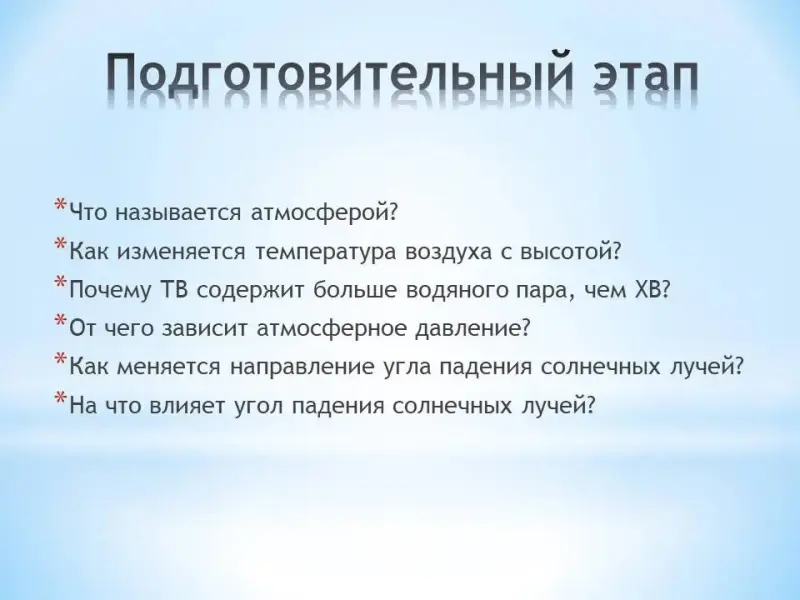 Подготовительный этап

*Что называется атмосферой?
*Как изменяется температура воздуха с высотой?
*Почему ТВ содержит больше водяного пара, чем ХВ?
*От чего зависит атмосферное давление?
*Как меняется направление угла падения солнечных лучей?
*На что влияет угол падения солнечных лучей?